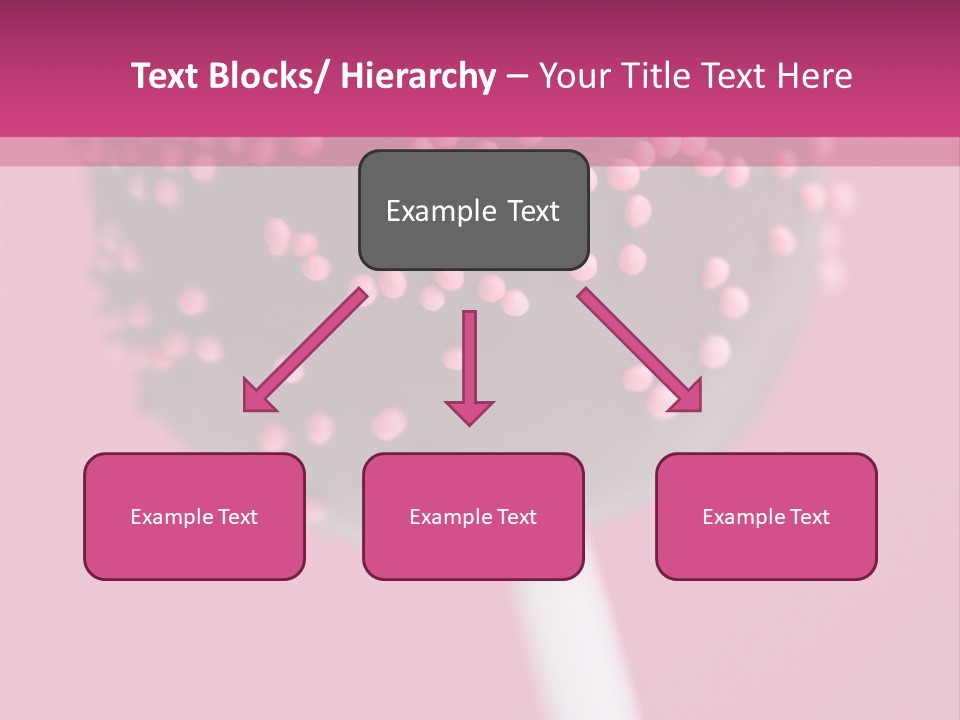 Text Blocks/ Hierarchy – Your Title Text Here

Example Text

Example Text

Example Text

Example Text